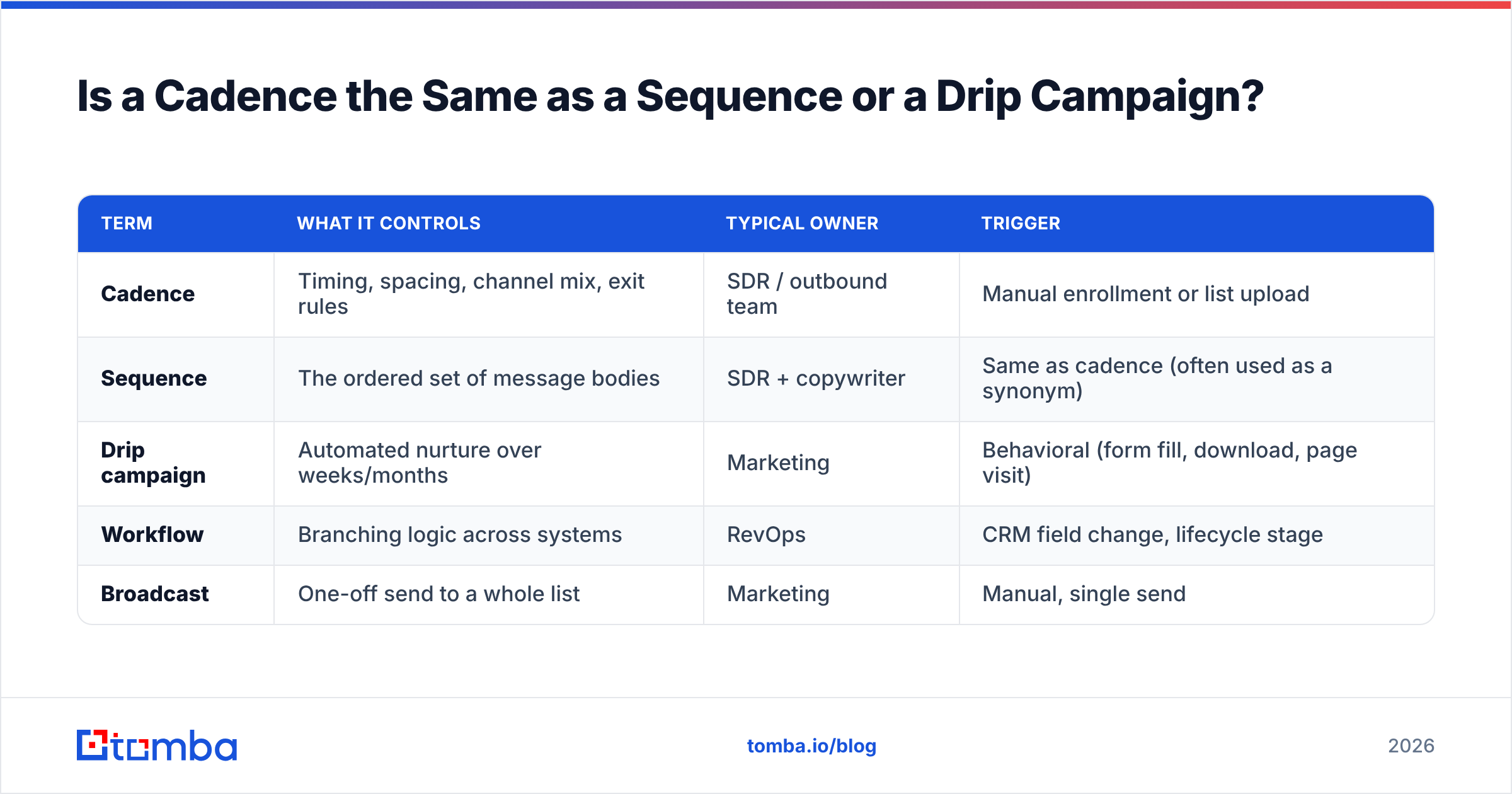 Is a Cadence the Same as a Sequence or a Drip Campaign?

| TERM | WHAT IT CONTROLS | TYPICAL OWNER | TRIGGER |
|---|---|---|---|
| Cadence | Timing, spacing, channel mix, exit rules | SDR / outbound team | Manual enrollment or list upload |
| Sequence | The ordered set of message bodies | SDR + copywriter | Same as cadence (often used as a synonym) |
| Drip campaign | Automated nurture over weeks/months | Marketing | Behavioral (form fill, download, page visit) |
| Workflow | Branching logic across systems | RevOps | CRM field change, lifecycle stage |
| Broadcast | One-off send to a whole list | Marketing | Manual, single send |

tomba

tomba.io/blog

2026